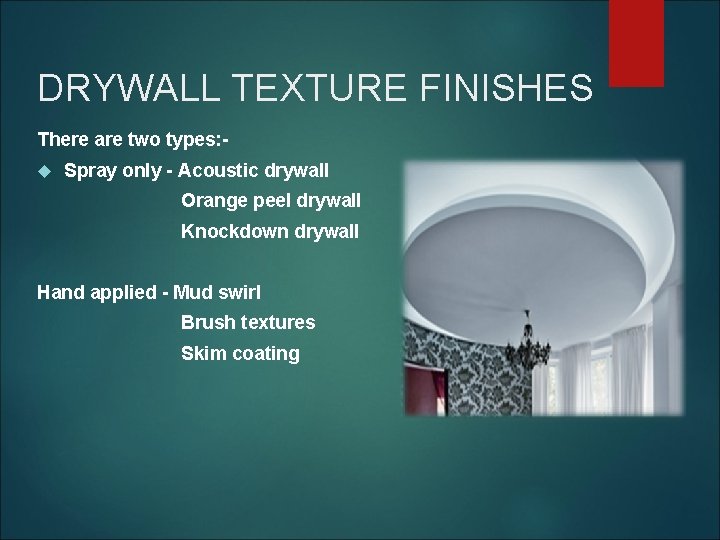 DRYWALL TEXTURE FINISHES

There are two types:-

Spray only - Acoustic drywall
Orange peel drywall
Knockdown drywall

Hand applied - Mud swirl
Brush textures
Skim coating